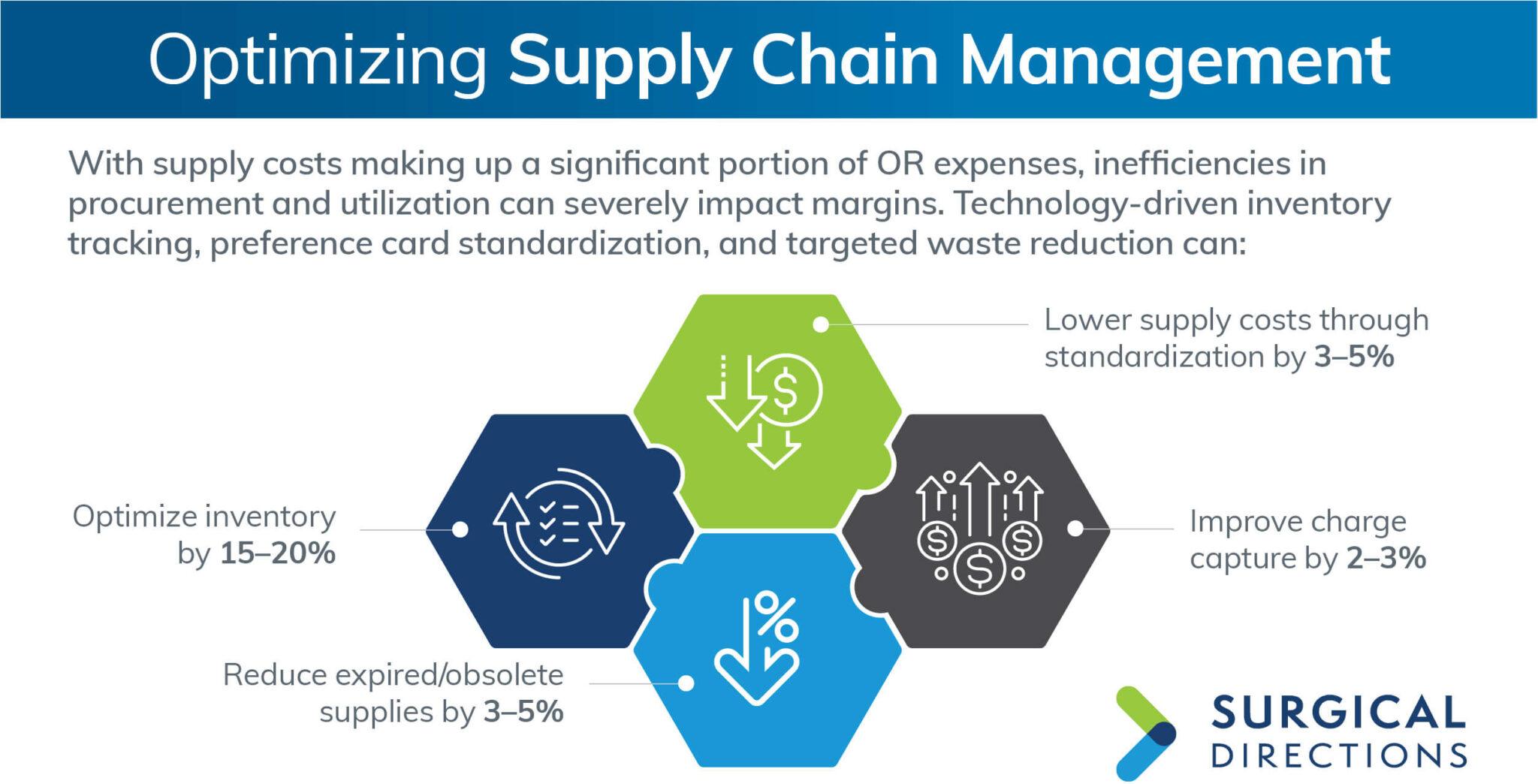 Optimizing Supply Chain Management

With supply costs making up a significant portion of OR expenses, inefficiencies in procurement and utilization can severely impact margins. Technology-driven inventory tracking, preference card standardization, and targeted waste reduction can:

Lower supply costs through standardization by 3–5%

Optimize inventory by 15–20%

Improve charge capture by 2–3%

Reduce expired/obsolete supplies by 3–5%

SURGICAL DIRECTIONS